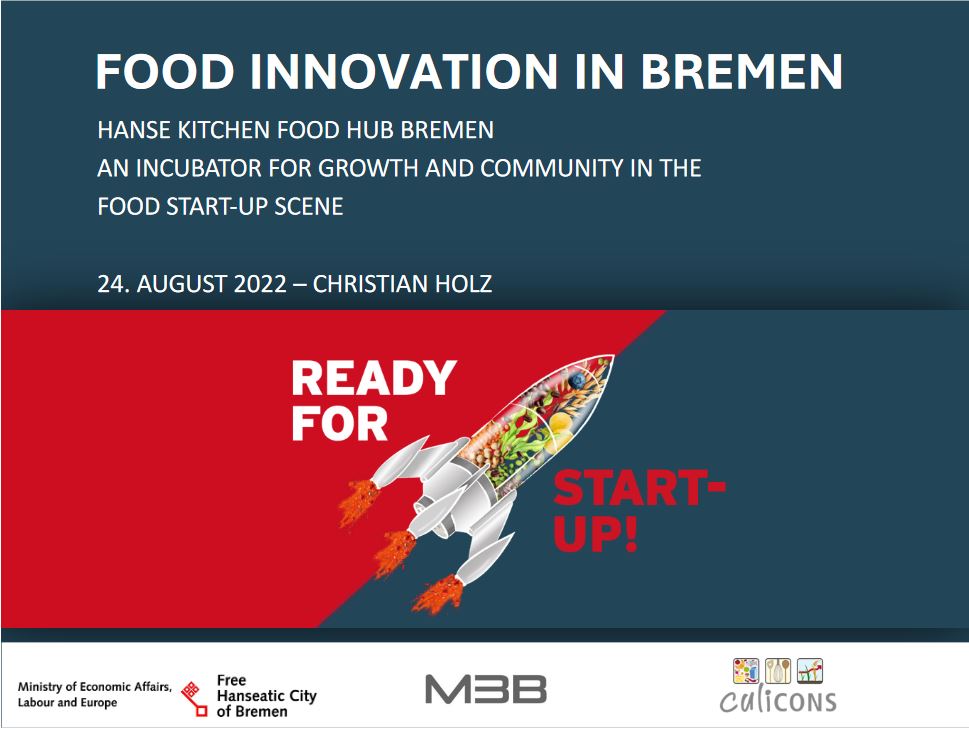 FOOD INNOVATION IN BREMEN

HANSE KITCHEN FOOD HUB BREMEN
AN INCUBATOR FOR GROWTH AND COMMUNITY IN THE FOOD START-UP SCENE

24. AUGUST 2022 – CHRISTIAN HOLZ

READY FOR START-UP!

Ministry of Economic Affairs, Labour and Europe

Free Hanseatic City of Bremen

M3B

culicons